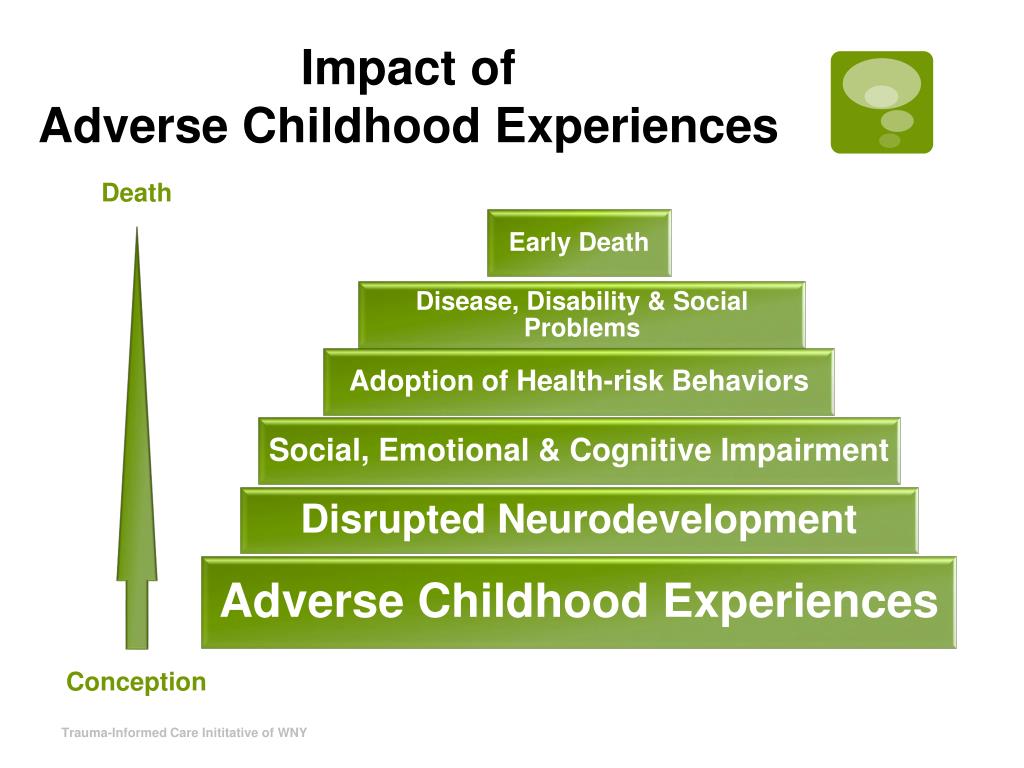 Impact of
Adverse Childhood Experiences

Death

Early Death

Disease, Disability & Social Problems

Adoption of Health-risk Behaviors

Social, Emotional & Cognitive Impairment

Disrupted Neurodevelopment

Adverse Childhood Experiences

Conception

Trauma-Informed Care Inititative of WNY